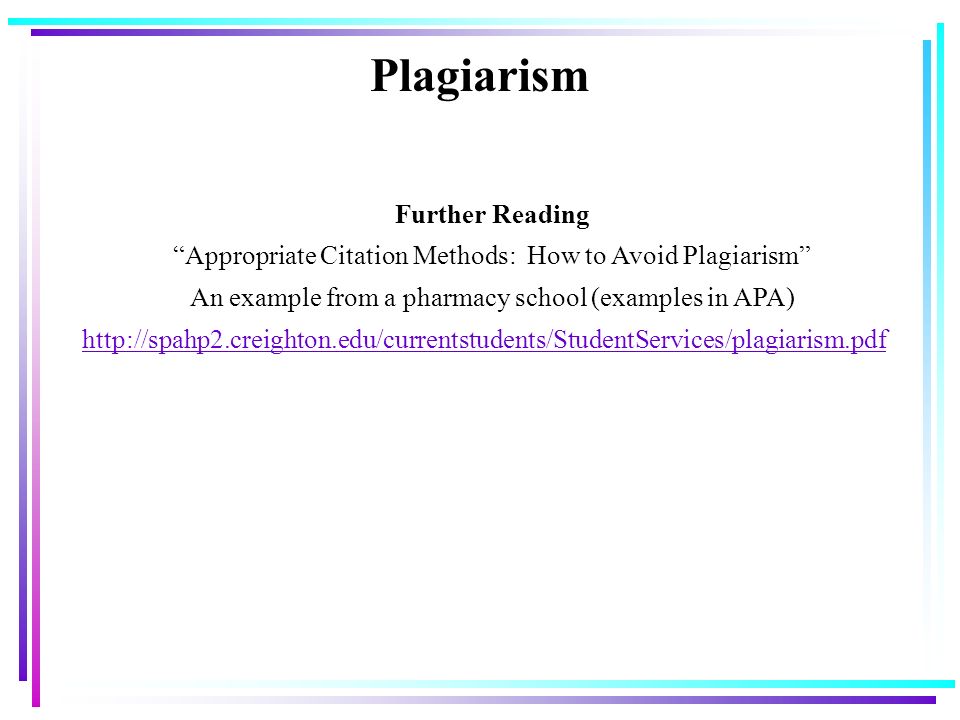 Plagiarism

Further Reading
“Appropriate Citation Methods: How to Avoid Plagiarism”
An example from a pharmacy school (examples in APA)
http://spahp2.creighton.edu/currentstudents/StudentServices/plagiarism.pdf